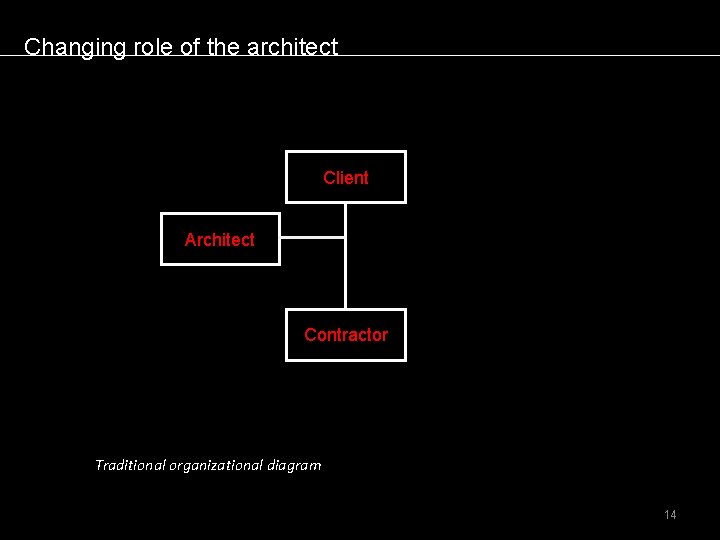 Changing role of the architect

Client

Architect

Contractor

Traditional organizational diagram

14